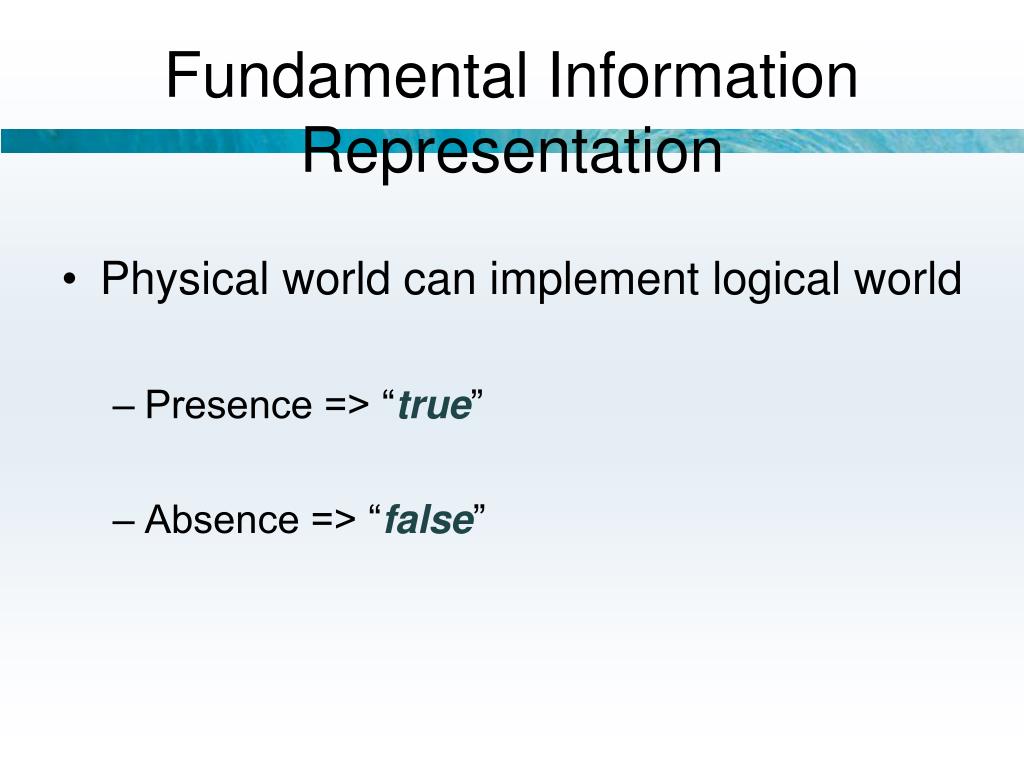 Fundamental Information Representation

• Physical world can implement logical world

– Presence => “true”

– Absence => “false”